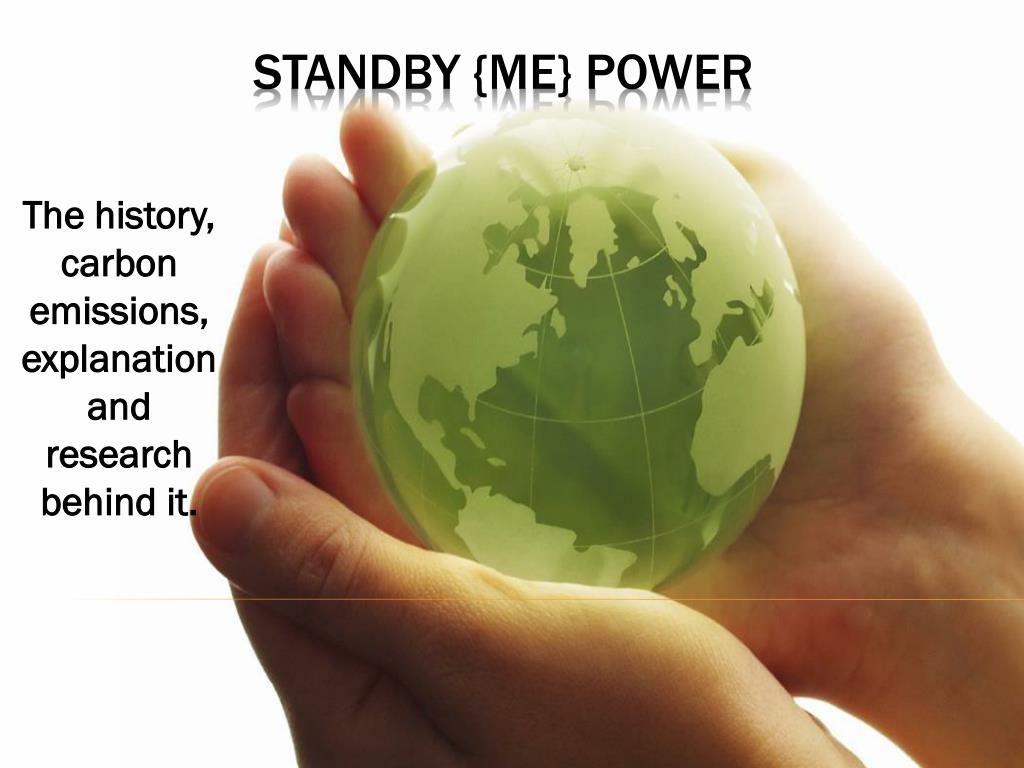 STANDBY {ME} POWER

The history, carbon emissions, explanation and research behind it.